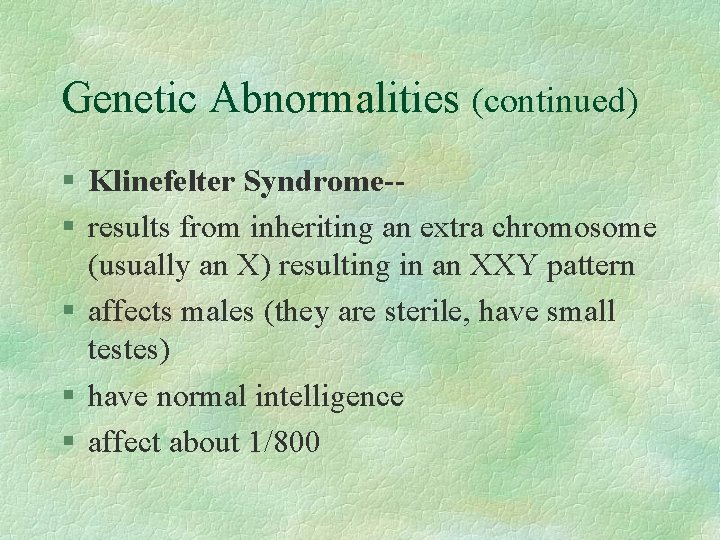 Genetic Abnormalities (continued)

§ Klinefelter Syndrome--

§ results from inheriting an extra chromosome (usually an X) resulting in an XXY pattern

§ affects males (they are sterile, have small testes)

§ have normal intelligence

§ affect about 1/800